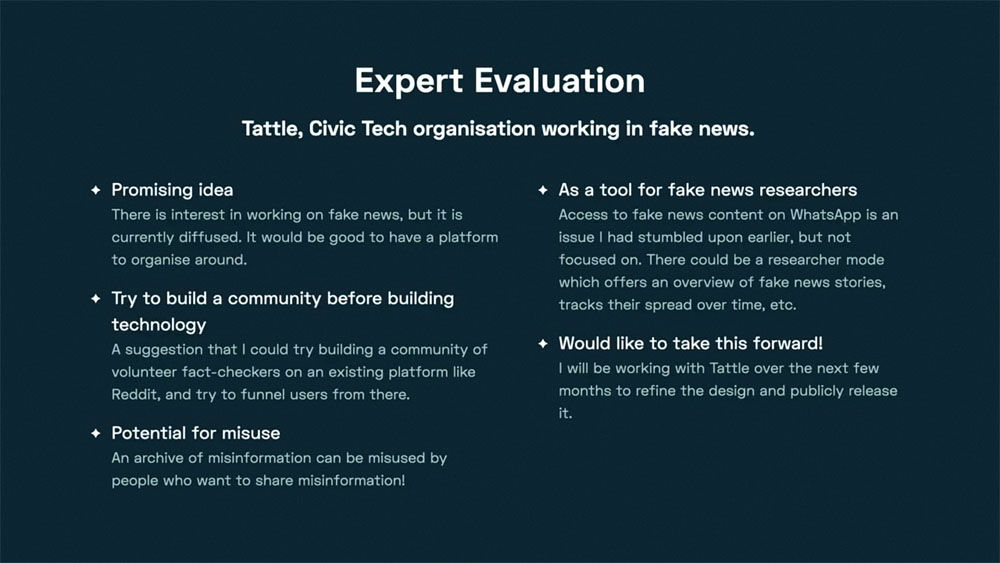 Expert Evaluation

Tattle, Civic Tech organisation working in fake news.

✦ Promising idea
There is interest in working on fake news, but it is currently diffused. It would be good to have a platform to organise around.

✦ Try to build a community before building technology
A suggestion that I could try building a community of volunteer fact-checkers on an existing platform like Reddit, and try to funnel users from there.

✦ Potential for misuse
An archive of misinformation can be misused by people who want to share misinformation!

✦ As a tool for fake news researchers
Access to fake news content on WhatsApp is an issue I had stumbled upon earlier, but not focused on. There could be a researcher mode which offers an overview of fake news stories, tracks their spread over time, etc.

✦ Would like to take this forward!
I will be working with Tattle over the next few months to refine the design and publicly release it.